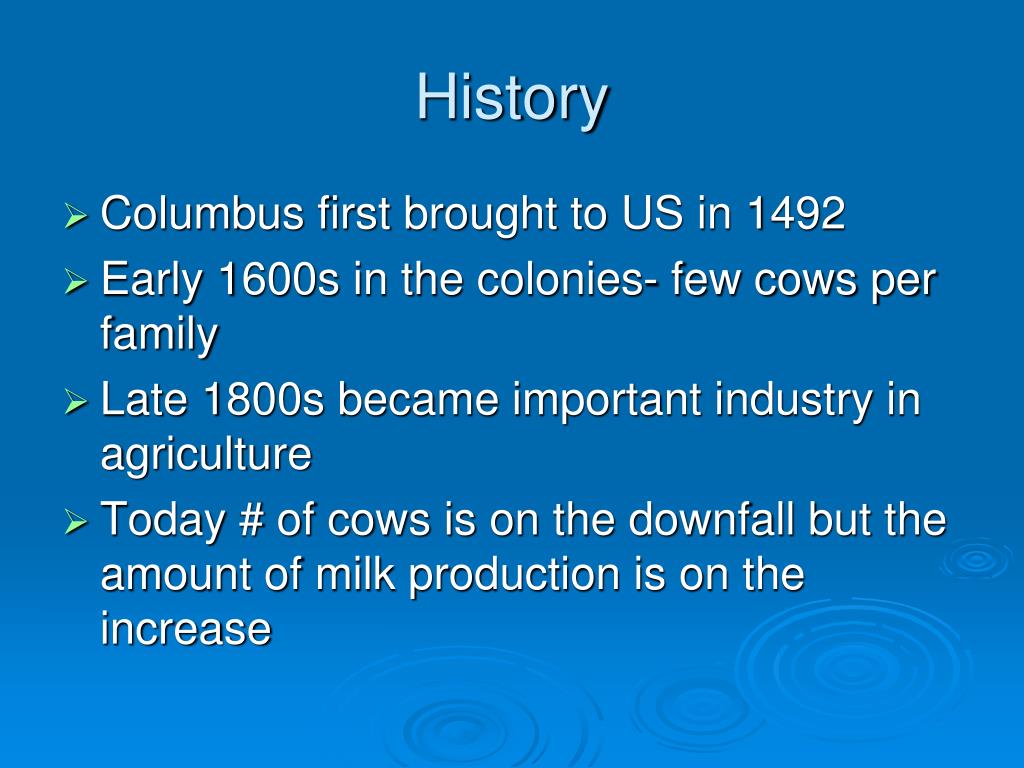 History

➢ Columbus first brought to US in 1492
➢ Early 1600s in the colonies- few cows per family
➢ Late 1800s became important industry in agriculture
➢ Today # of cows is on the downfall but the amount of milk production is on the increase